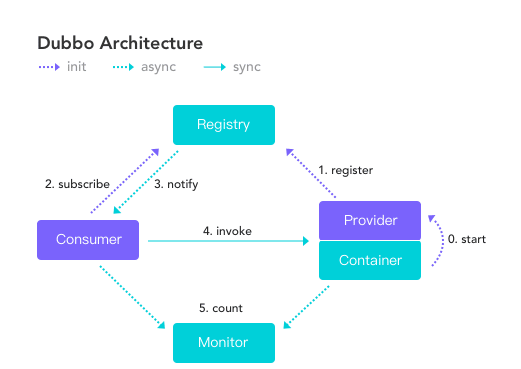 Dubbo Architecture

init async sync

Registry

2. subscribe

3. notify

1. register

Consumer

4. invoke

Provider

Container

0. start

5. count

Monitor